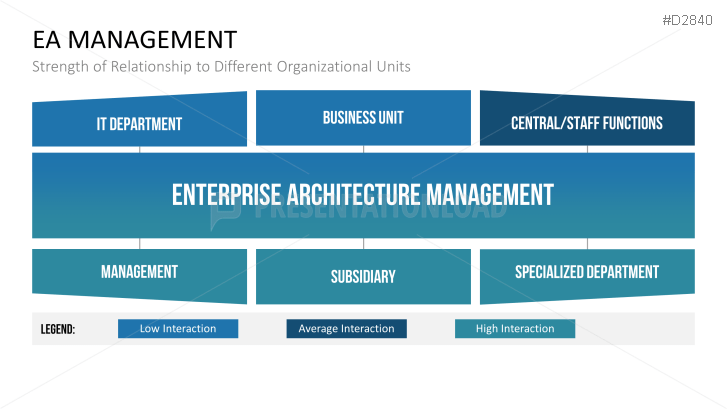 #D2840

EA MANAGEMENT

Strength of Relationship to Different Organizational Units

IT DEPARTMENT

BUSINESS UNIT

CENTRAL/STAFF FUNCTIONS

ENTERPRISE ARCHITECTURE MANAGEMENT

PRESENTATIONLOAD

MANAGEMENT

SUBSIDIARY

SPECIALIZED DEPARTMENT

LEGEND:

Low Interaction

Average Interaction

High Interaction